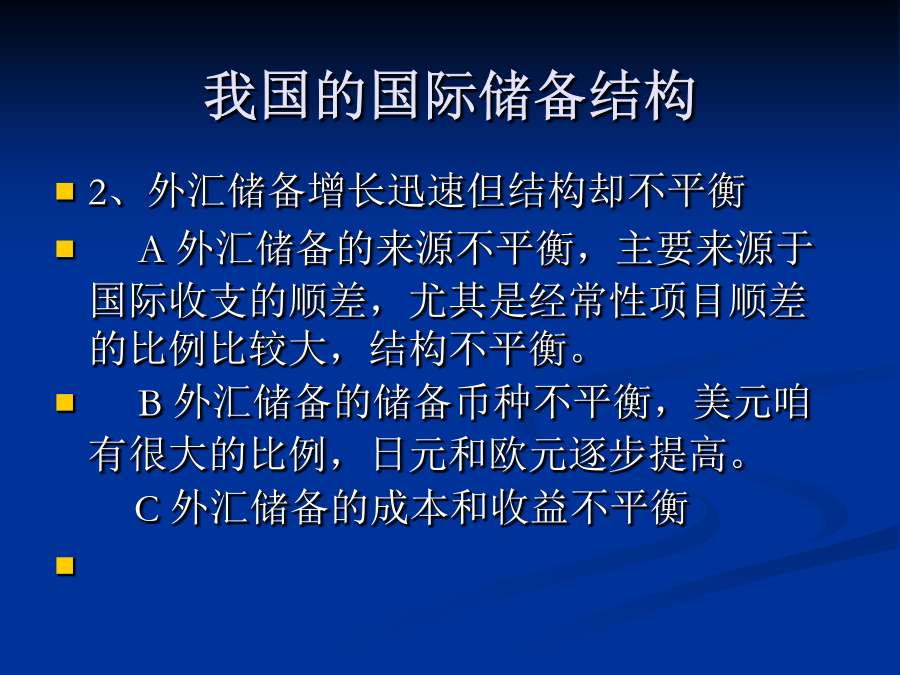 我国的国际储备结构

2、外汇储备增长迅速但结构却不平衡

A 外汇储备的来源不平衡，主要来源于国际收支的顺差，尤其是经常性项目顺差的比例比较大，结构不平衡。

B 外汇储备的储备币种不平衡，美元咱有很大的比例，日元和欧元逐步提高。
C 外汇储备的成本和收益不平衡